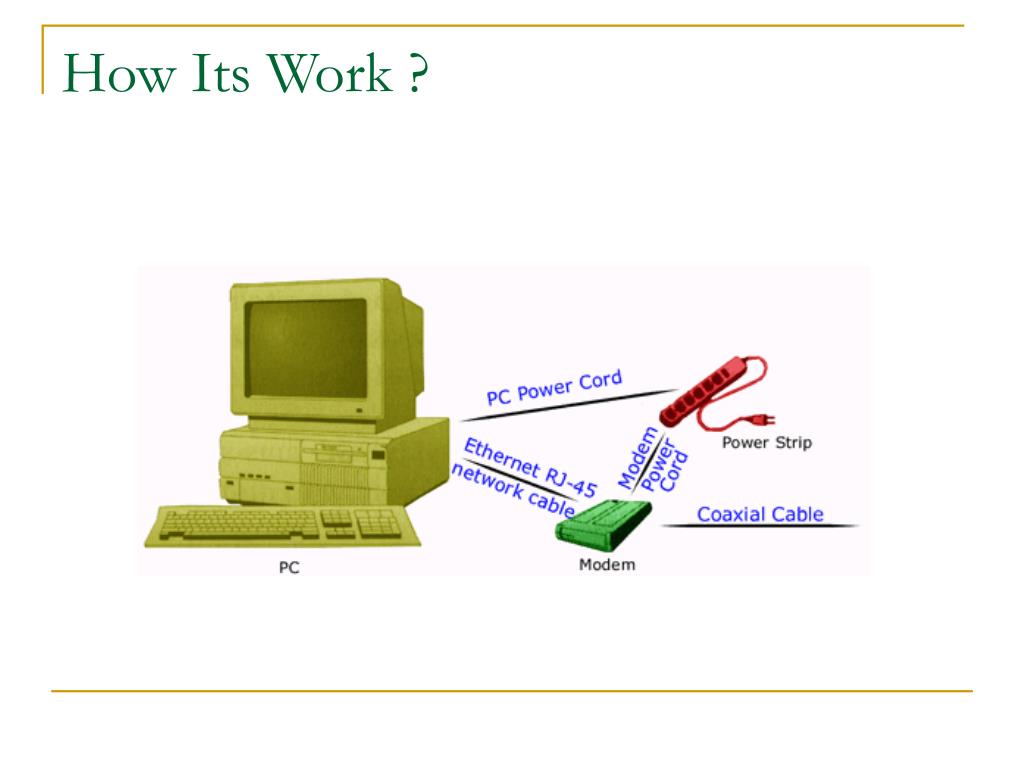 How Its Work ?

PC Power Cord

Power Strip

Ethernet RJ-45 network cable

Modem Power Cord

Coaxial Cable

PC

Modem